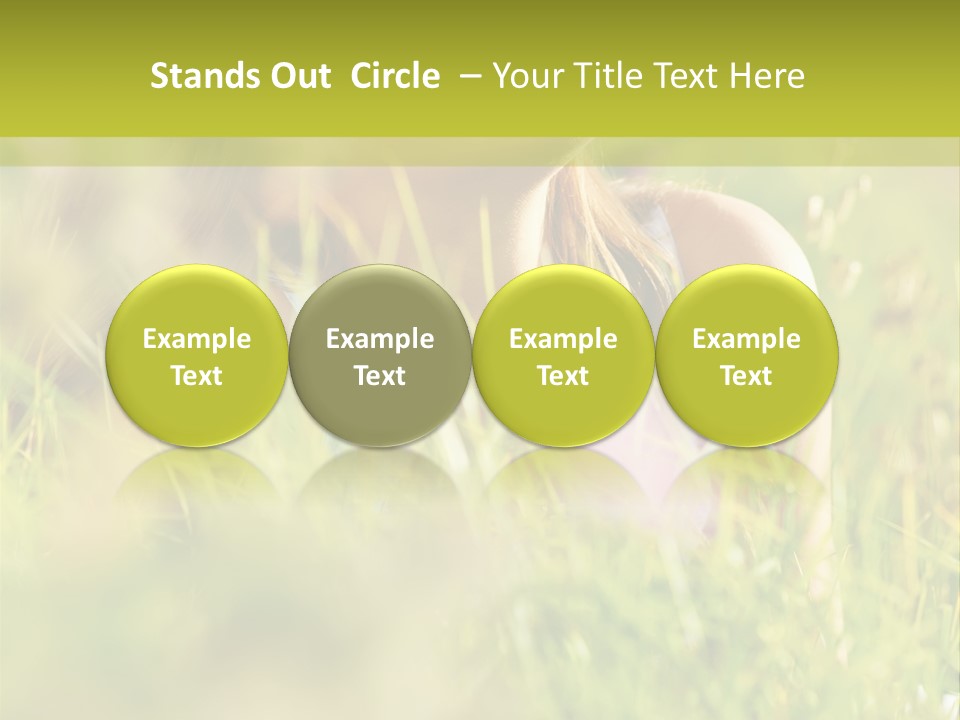 Stands Out Circle – Your Title Text Here

Example Text

Example Text

Example Text

Example Text